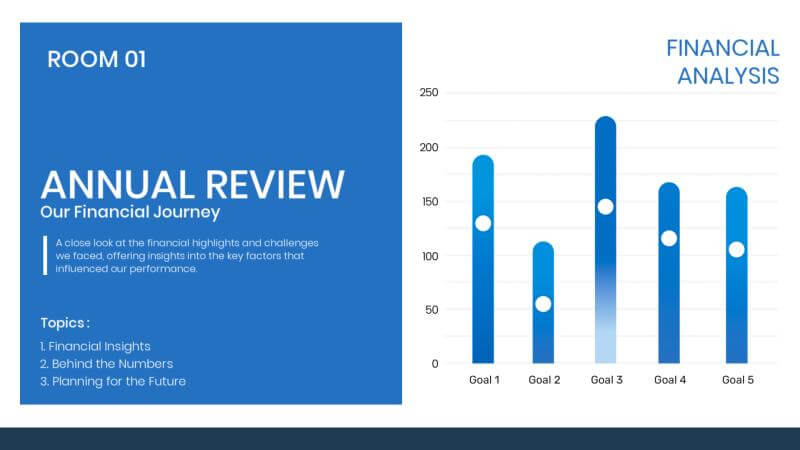 ROOM 01

ANNUAL REVIEW
Our Financial Journey

A close look at the financial highlights and challenges we faced, offering insights into the key factors that influenced our performance.

Topics :
1. Financial Insights
2. Behind the Numbers
3. Planning for the Future

FINANCIAL ANALYSIS

250
200
150
100
50
0

Goal 1
Goal 2
Goal 3
Goal 4
Goal 5